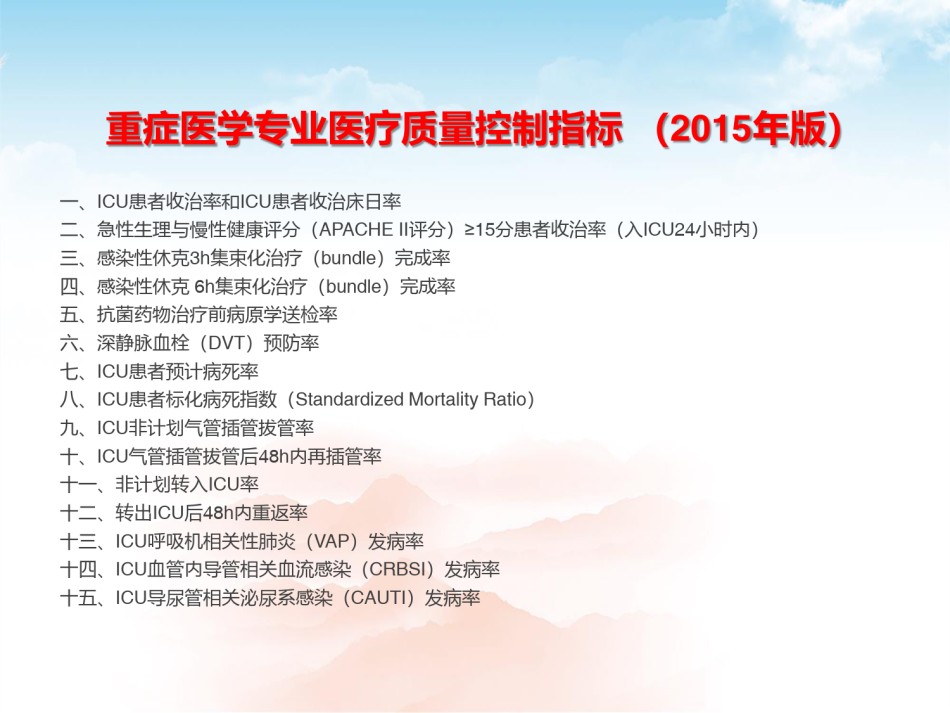 重症医学专业医疗质量控制指标 （2015年版）

一、ICU患者收治率和ICU患者收治床日率
二、急性生理与慢性健康评分（APACHE II评分）≥15分患者收治率（入ICU24小时内）
三、感染性休克3h集束化治疗（bundle）完成率
四、感染性休克 6h集束化治疗（bundle）完成率
五、抗菌药物治疗前病原学送检率
六、深静脉血栓（DVT）预防率
七、ICU患者预计病死率
八、ICU患者标化病死指数（Standardized Mortality Ratio）
九、ICU非计划气管插管拔管率
十、ICU气管插管拔管后48h内再插管率
十一、非计划转入ICU率
十二、转出ICU后48h内重返率
十三、ICU呼吸机相关性肺炎（VAP）发病率
十四、ICU血管内导管相关血流感染（CRBSI）发病率
十五、ICU导尿管相关泌尿系感染（CAUTI）发病率